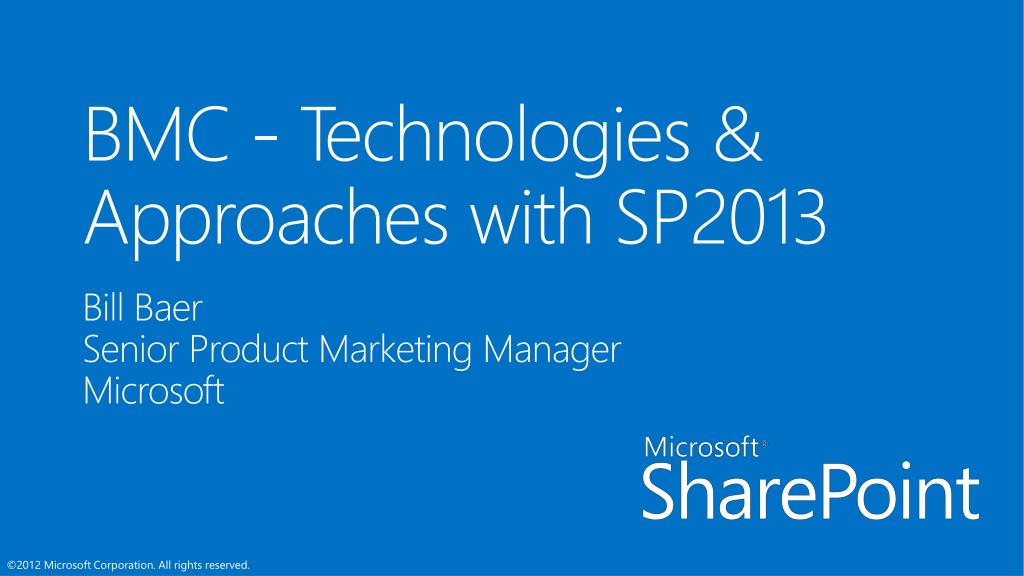 BMC - Technologies & Approaches with SP2013

Bill Baer
Senior Product Marketing Manager
Microsoft

Microsoft®
SharePoint

©2012 Microsoft Corporation. All rights reserved.